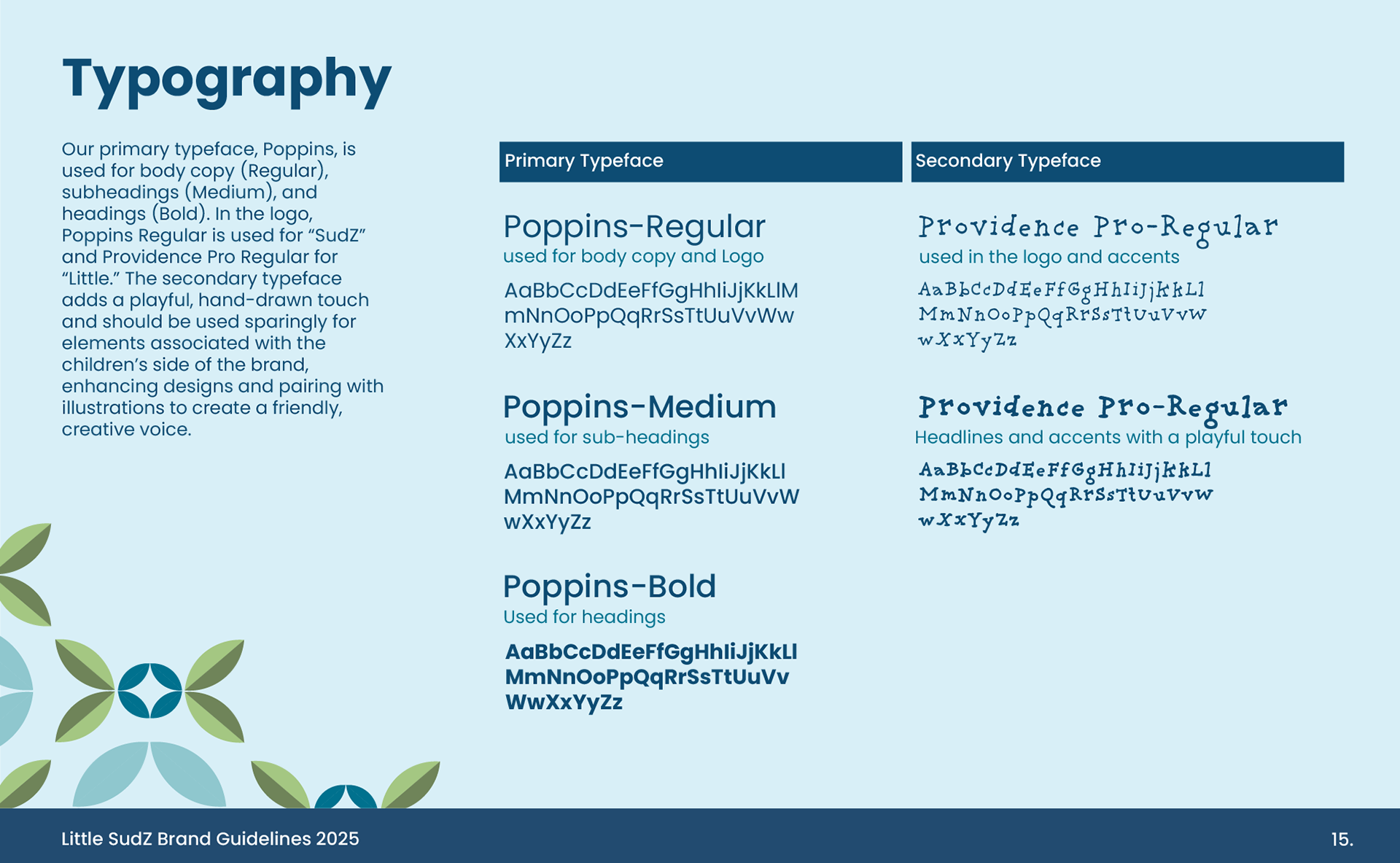 Typography

Our primary typeface, Poppins, is used for body copy (Regular), subheadings (Medium), and headings (Bold). In the logo, Poppins Regular is used for “SudZ” and Providence Pro Regular for “Little.” The secondary typeface adds a playful, hand-drawn touch and should be used sparingly for elements associated with the children’s side of the brand, enhancing designs and pairing with illustrations to create a friendly, creative voice.

Primary Typeface

Poppins-Regular
used for body copy and Logo
AaBbCcDdEeFfGgHhIiJjKkLlM mNnOoPpQqRrSsTtUuVvWw XxYyZz

Poppins-Medium
used for sub-headings
AaBbCcDdEeFfGgHhIiJjKkLl MmNnOoPpQqRrSsTtUuVvW wXxYyZz

Poppins-Bold
Used for headings
AaBbCcDdEeFfGgHhIiJjKkLl MmNnOoPpQqRrSsTtUuVv WwXxYyZz

Secondary Typeface

Providence Pro-Regular
used in the logo and accents
AaBbCcDdEeFfGgHhIiJjKkLl MmNnOoPpQqRrSsTtUuVvW wXxYyZz

Providence Pro-Regular
Headlines and accents with a playful touch
AaBbCcDdEeFfGgHhIiJjKkLl MmNnOoPpQqRrSsTtUuVvW wXxYyZz

Little SudZ Brand Guidelines 2025

15.